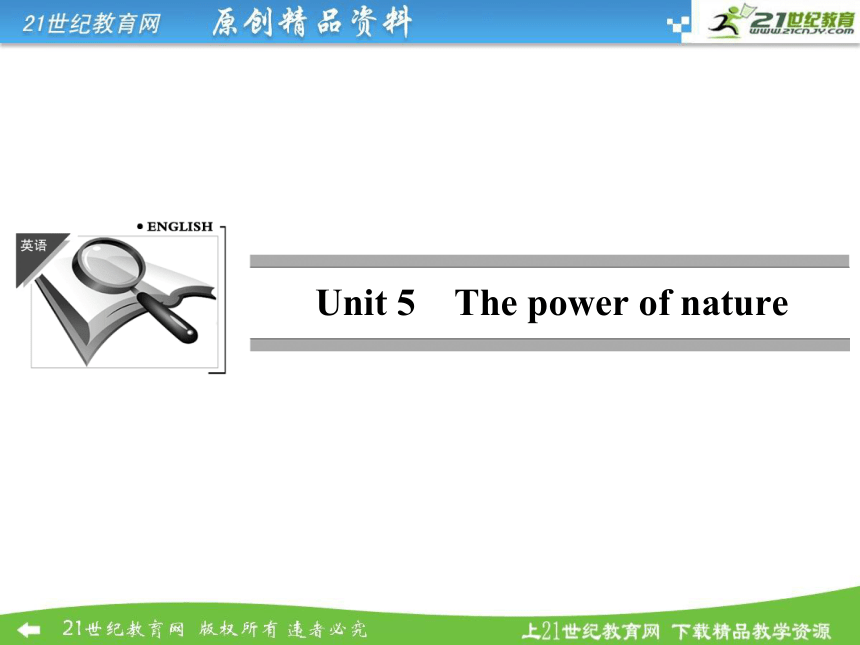 21世纪教育网 原创精品资料

21世纪教育
www.21cnjy.com

英语

• ENGLISH

Unit 5 The power of nature

21世纪教育网 版权所有 违者必究

上21世纪教育网 下载精品教学资源